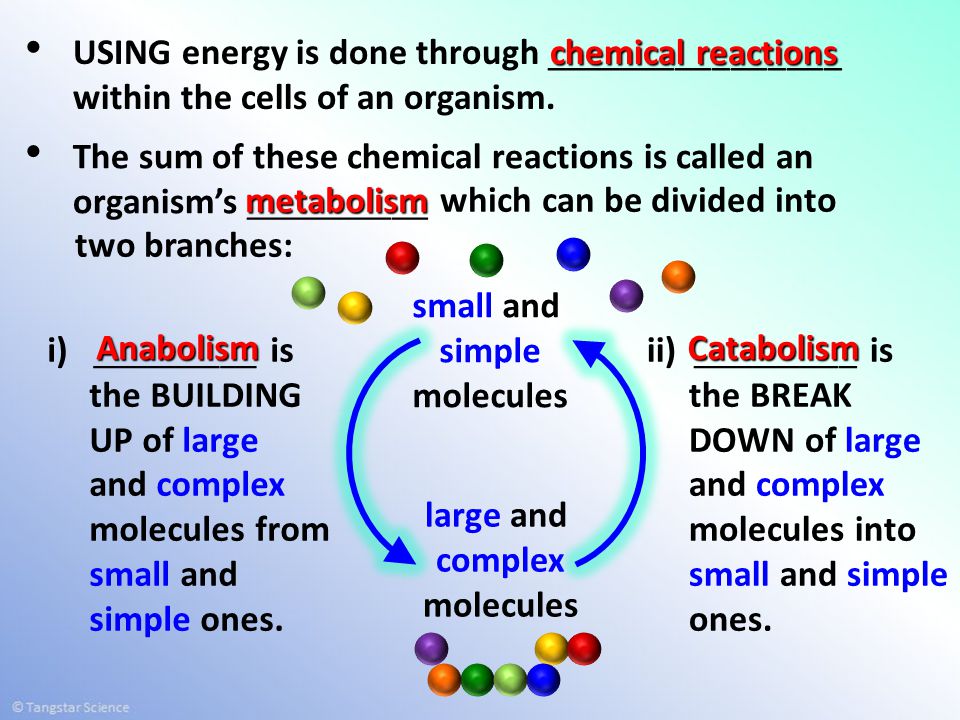 • USING energy is done through chemical reactions within the cells of an organism.

• The sum of these chemical reactions is called an organism's metabolism which can be divided into two branches:

i) Anabolism is the BUILDING UP of large and complex molecules from small and simple ones.

small and simple molecules

large and complex molecules

ii) Catabolism is the BREAK DOWN of large and complex molecules into small and simple ones.

© Tangstar Science